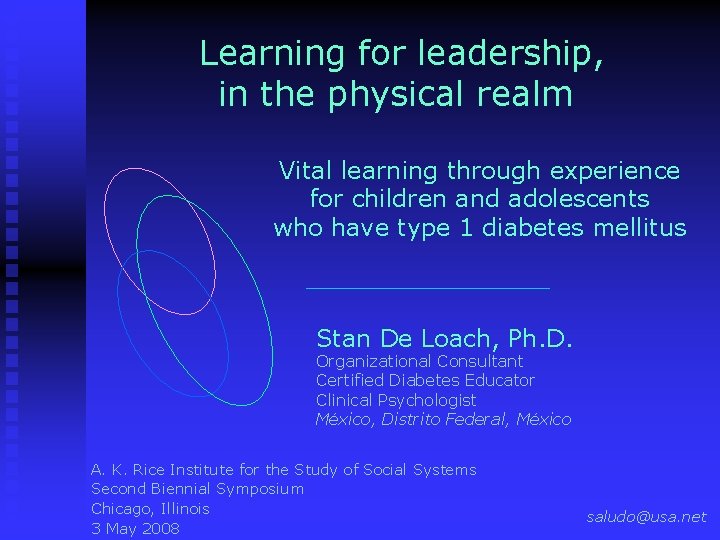 Learning for leadership, in the physical realm

Vital learning through experience for children and adolescents who have type 1 diabetes mellitus

Stan De Loach, Ph.D.
Organizational Consultant
Certified Diabetes Educator
Clinical Psychologist
México, Distrito Federal, México

A. K. Rice Institute for the Study of Social Systems
Second Biennial Symposium
Chicago, Illinois
3 May 2008

saludo@usa.net